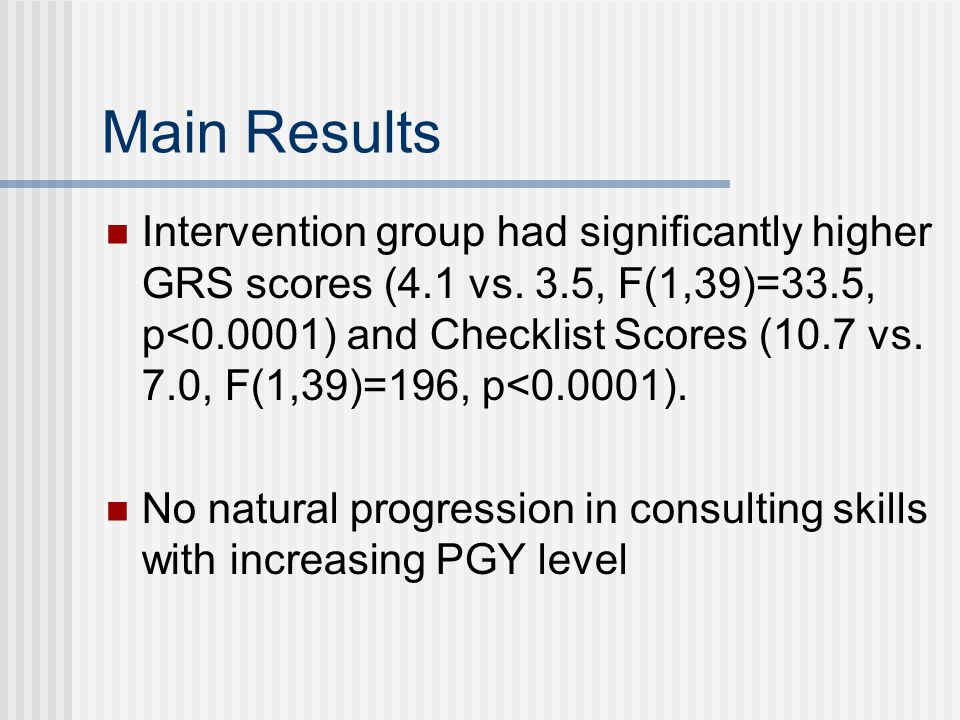 Main Results

Intervention group had significantly higher GRS scores (4.1 vs. 3.5, F(1,39)=33.5, p<0.0001) and Checklist Scores (10.7 vs. 7.0, F(1,39)=196, p<0.0001).

No natural progression in consulting skills with increasing PGY level